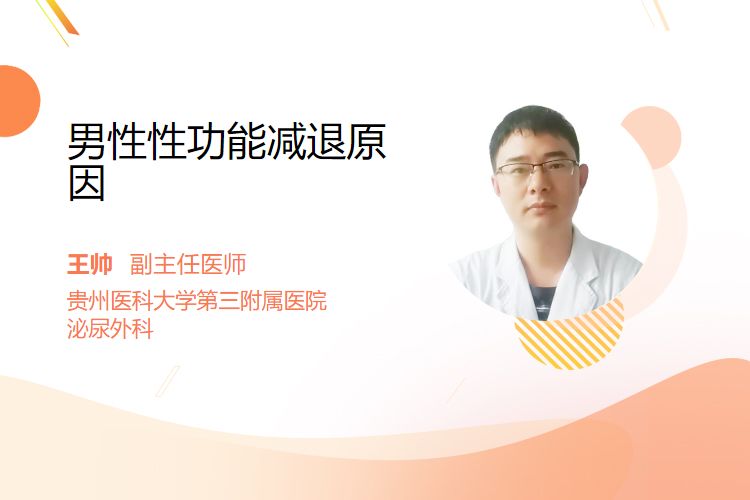 男性性功能减退原因

王帅 副主任医师
贵州医科大学第三附属医院
泌尿外科